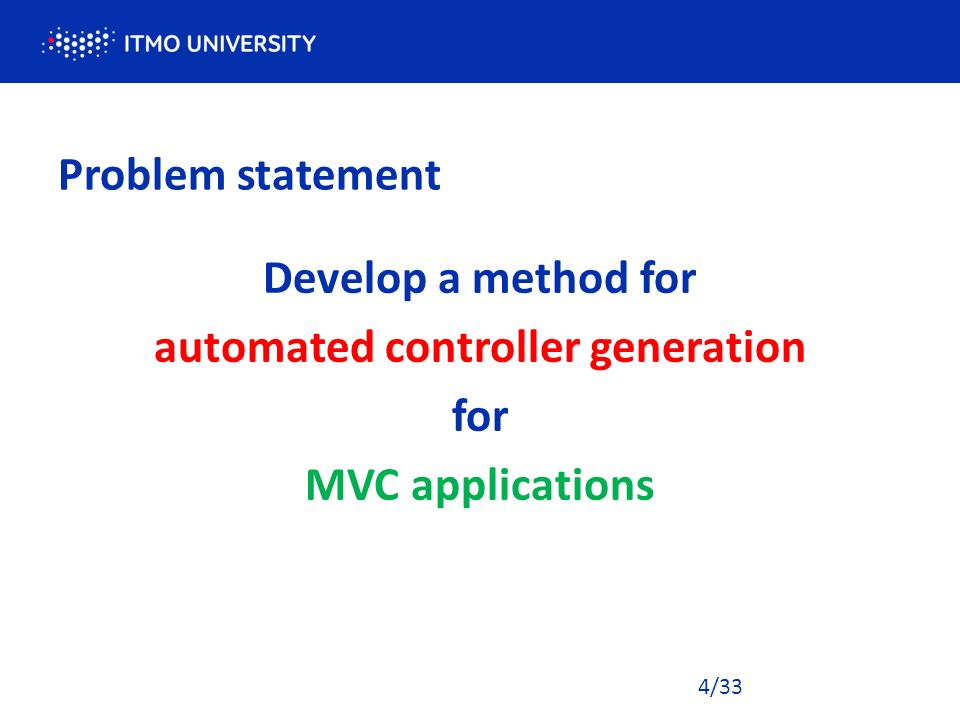 ITMO UNIVERSITY

Problem statement

Develop a method for
automated controller generation
for
MVC applications

4/33